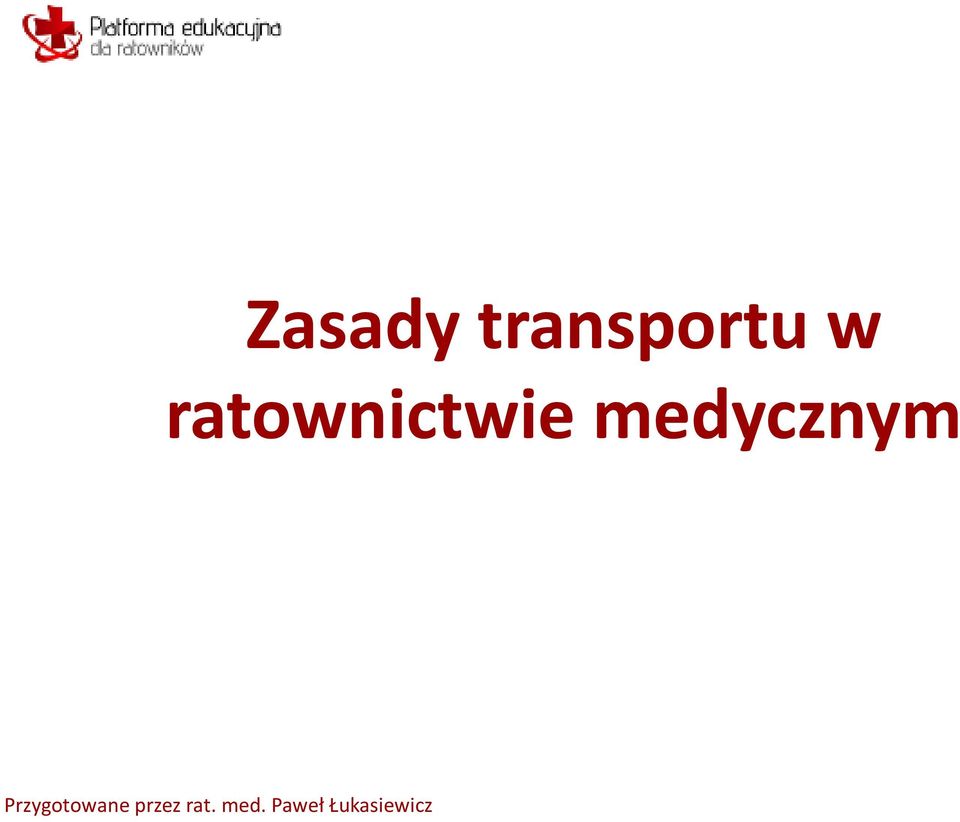 Platforma edukacyjna
dla ratowników

Zasady transportu w ratownictwie medycznym

Przygotowane przez rat. med. Paweł Łukasiewicz